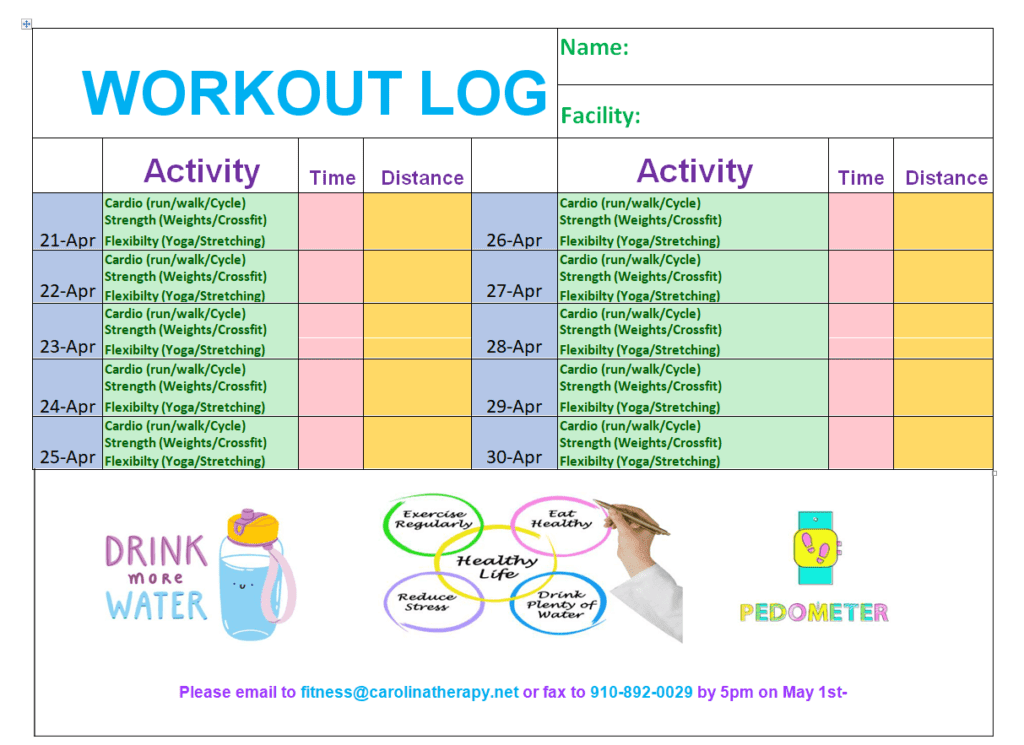 WORKOUT LOG

Name:

Facility:

| | Activity | Time | Distance | | Activity | Time | Distance |
|---|---|---|---|---|---|---|---|
| 21-Apr | Cardio (run/walk/Cycle) Strength (Weights/Crossfit) Flexibilty (Yoga/Stretching) | | | 26-Apr | Cardio (run/walk/Cycle) Strength (Weights/Crossfit) Flexibilty (Yoga/Stretching) | | |
| 22-Apr | Cardio (run/walk/Cycle) Strength (Weights/Crossfit) Flexibilty (Yoga/Stretching) | | | 27-Apr | Cardio (run/walk/Cycle) Strength (Weights/Crossfit) Flexibilty (Yoga/Stretching) | | |
| 23-Apr | Cardio (run/walk/Cycle) Strength (Weights/Crossfit) Flexibilty (Yoga/Stretching) | | | 28-Apr | Cardio (run/walk/Cycle) Strength (Weights/Crossfit) Flexibilty (Yoga/Stretching) | | |
| 24-Apr | Cardio (run/walk/Cycle) Strength (Weights/Crossfit) Flexibilty (Yoga/Stretching) | | | 29-Apr | Cardio (run/walk/Cycle) Strength (Weights/Crossfit) Flexibilty (Yoga/Stretching) | | |
| 25-Apr | Cardio (run/walk/Cycle) Strength (Weights/Crossfit) Flexibilty (Yoga/Stretching) | | | 30-Apr | Cardio (run/walk/Cycle) Strength (Weights/Crossfit) Flexibilty (Yoga/Stretching) | | |

DRINK more WATER

Exercise Regularly
Eat Healthy
Healthy Life
Reduce Stress
Drink Plenty of Water

PEDOMETER

Please email to fitness@carolinatherapy.net or fax to 910-892-0029 by 5pm on May 1st-